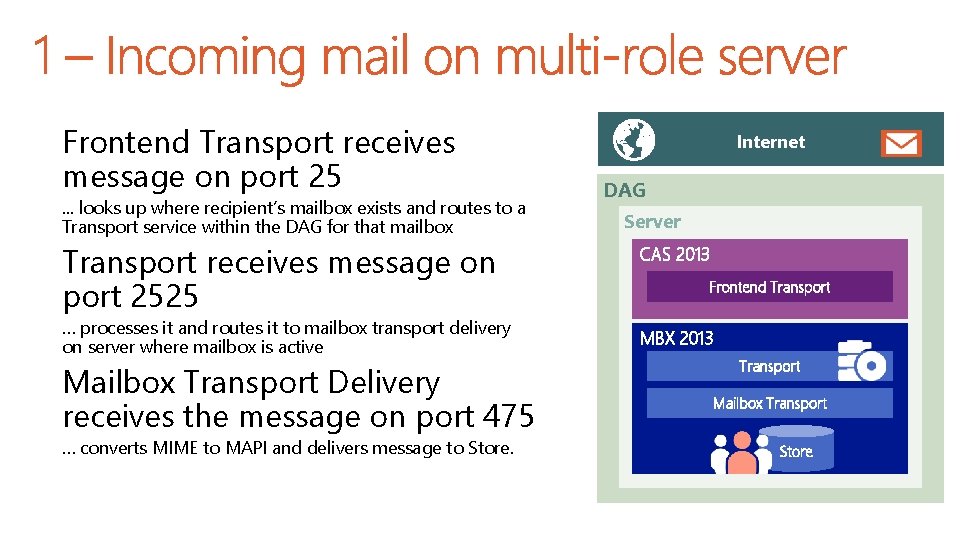 1 – Incoming mail on multi-role server

Frontend Transport receives message on port 25

... looks up where recipient's mailbox exists and routes to a Transport service within the DAG for that mailbox

Transport receives message on port 2525

... processes it and routes it to mailbox transport delivery on server where mailbox is active

Mailbox Transport Delivery receives the message on port 475

... converts MIME to MAPI and delivers message to Store.

Internet

DAG

Server

CAS 2013

Frontend Transport

MBX 2013

Transport

Mailbox Transport

Store